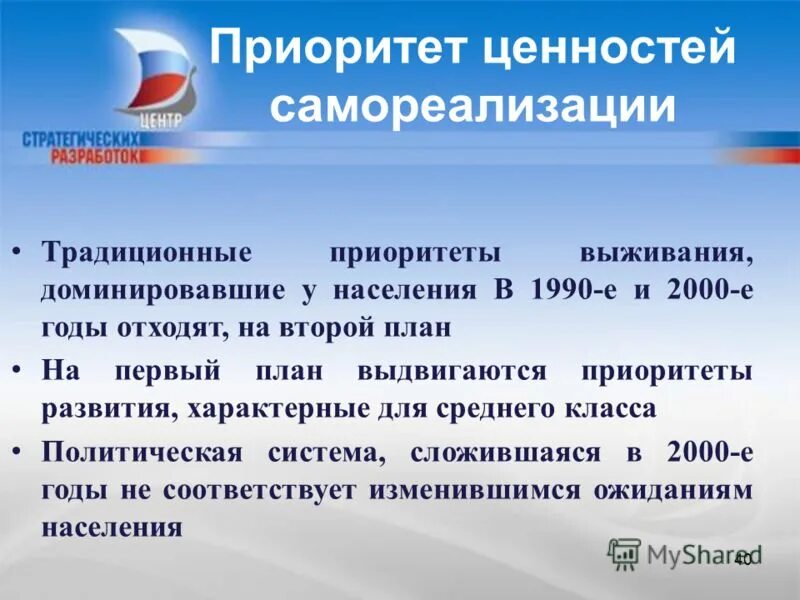 ЦЕНТР
СТРАТЕГИЧЕСКИХ
РАЗРАБОТОК

Приоритет ценностей самореализации

• Традиционные приоритеты выживания, доминировавшие у населения В 1990-е и 2000-е годы отходят, на второй план
• На первый план выдвигаются приоритеты развития, характерные для среднего класса
• Политическая система, сложившаяся в 2000-е годы не соответствует изменившимся ожиданиям населения

MyShared
40